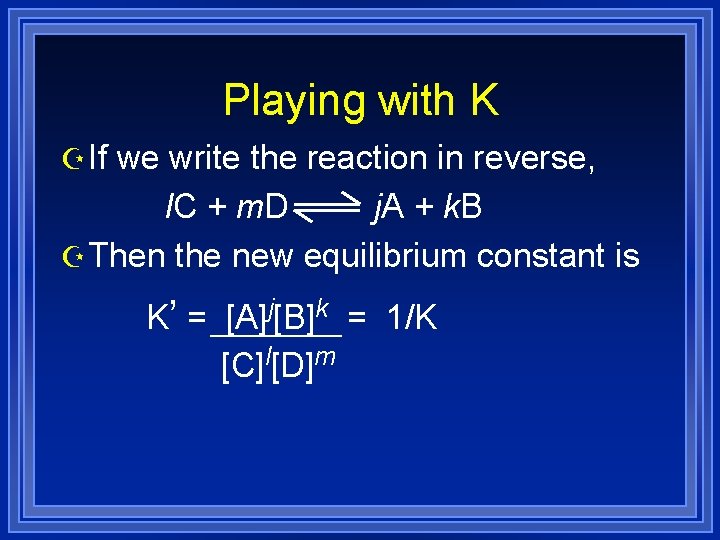 Playing with K

If we write the reaction in reverse,

$lC + mD \rightleftharpoons jA + kB$

Then the new equilibrium constant is

$K' = \frac{[A]^j[B]^k}{[C]^l[D]^m} = 1/K$